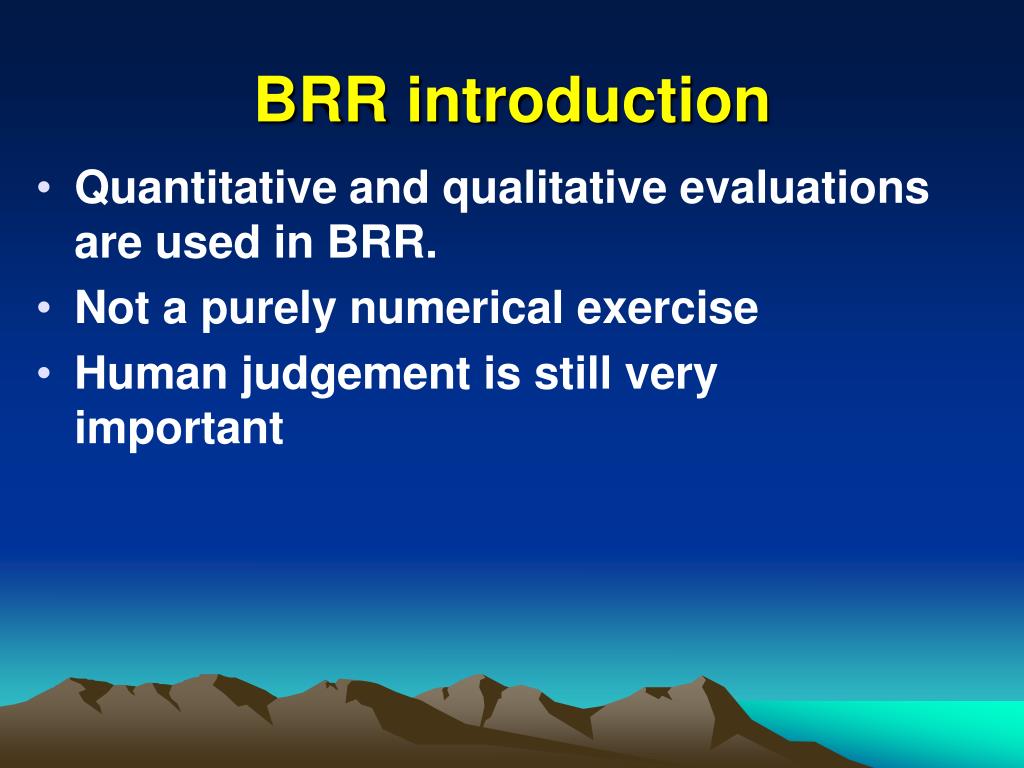 BRR introduction

• Quantitative and qualitative evaluations are used in BRR.
• Not a purely numerical exercise
• Human judgement is still very important